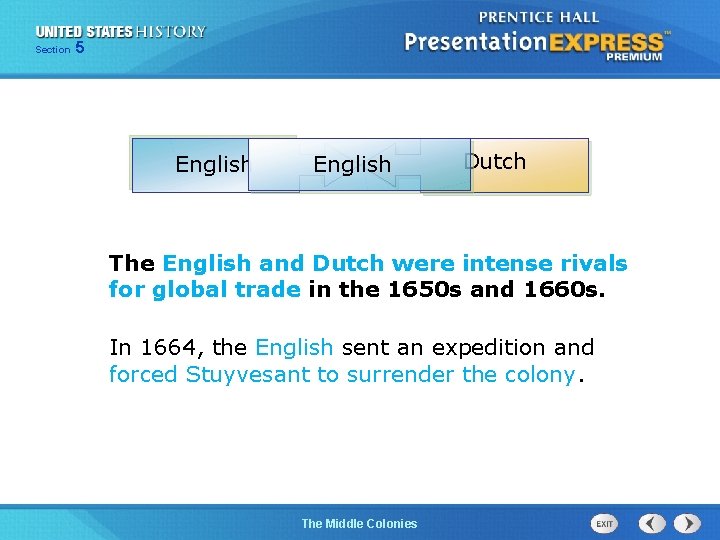 UNITED STATES HISTORY
Section 5

PRENTICE HALL
PresentationEXPRESS™
PREMIUM

English English Dutch

The English and Dutch were intense rivals for global trade in the 1650s and 1660s.

In 1664, the English sent an expedition and forced Stuyvesant to surrender the colony.

The Middle Colonies

EXIT